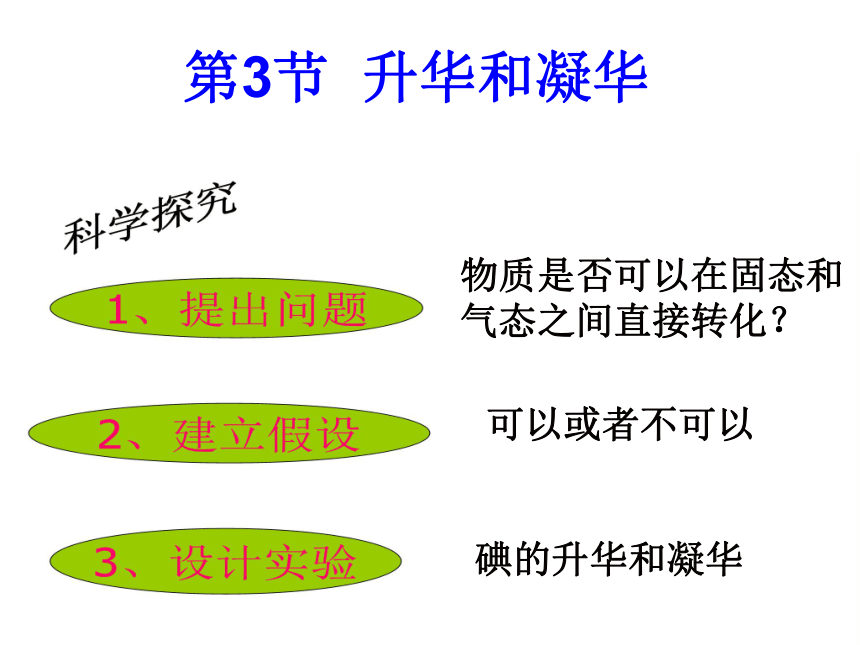 第3节 升华和凝华

科学探究

1、提出问题

物质是否可以在固态和气态之间直接转化？

2、建立假设

可以或者不可以

3、设计实验

碘的升华和凝华